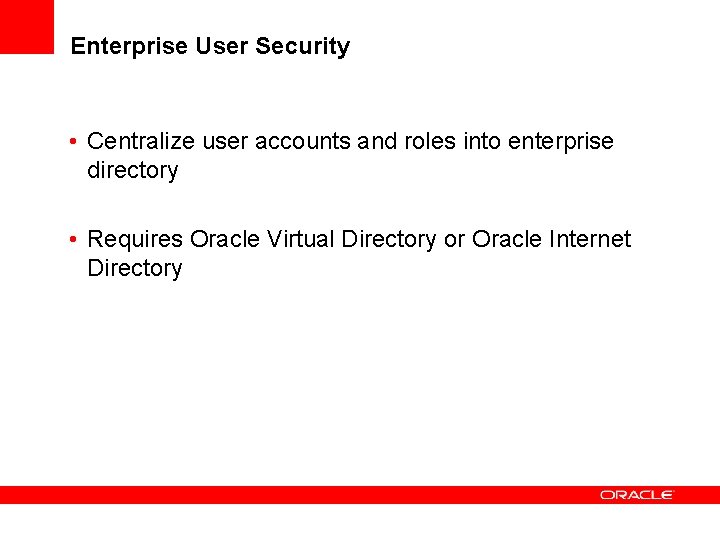 Enterprise User Security

• Centralize user accounts and roles into enterprise directory

• Requires Oracle Virtual Directory or Oracle Internet Directory

ORACLE